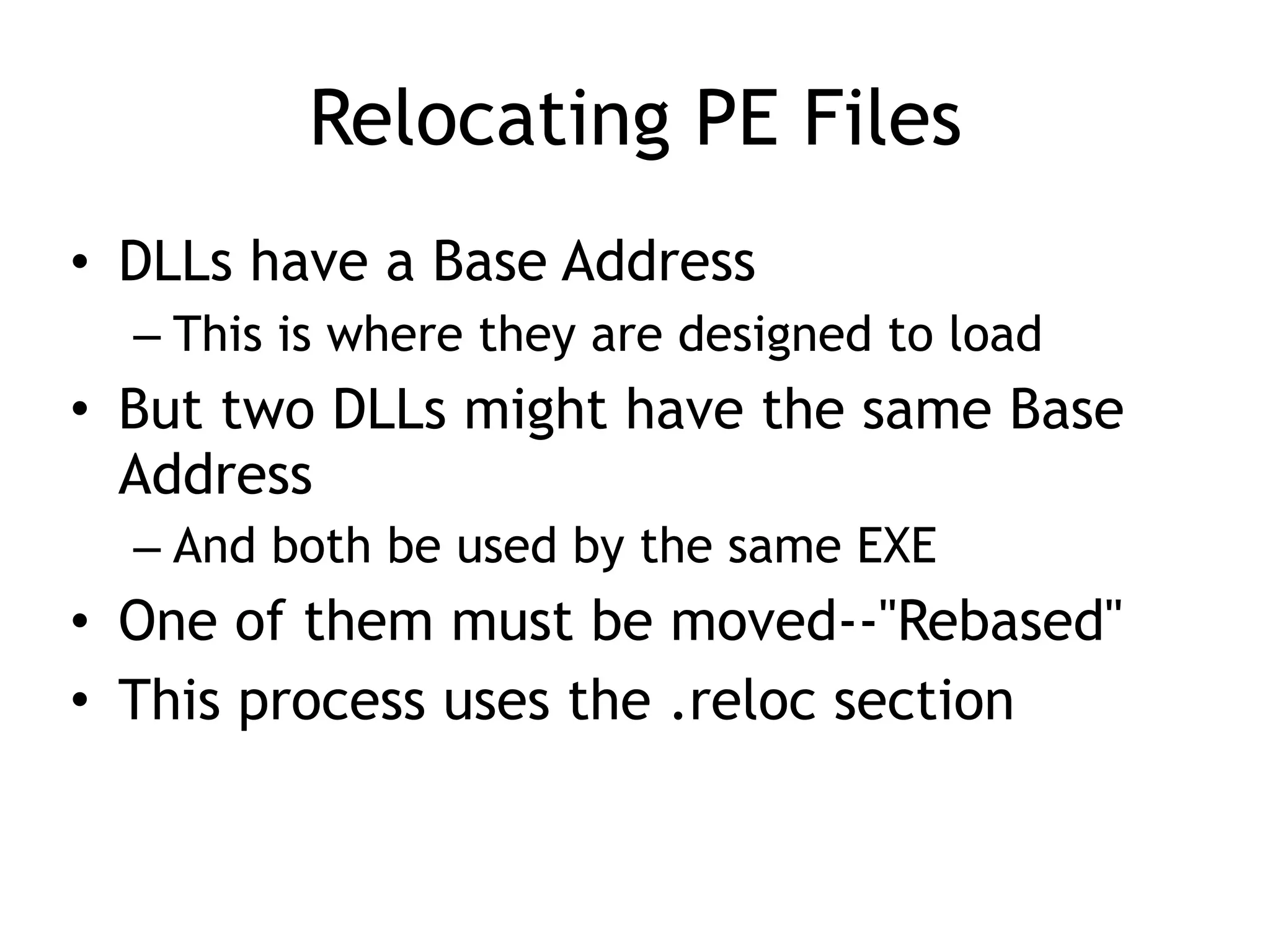 Relocating PE Files

• DLLs have a Base Address
– This is where they are designed to load
• But two DLLs might have the same Base Address
– And both be used by the same EXE
• One of them must be moved--"Rebased"
• This process uses the .reloc section